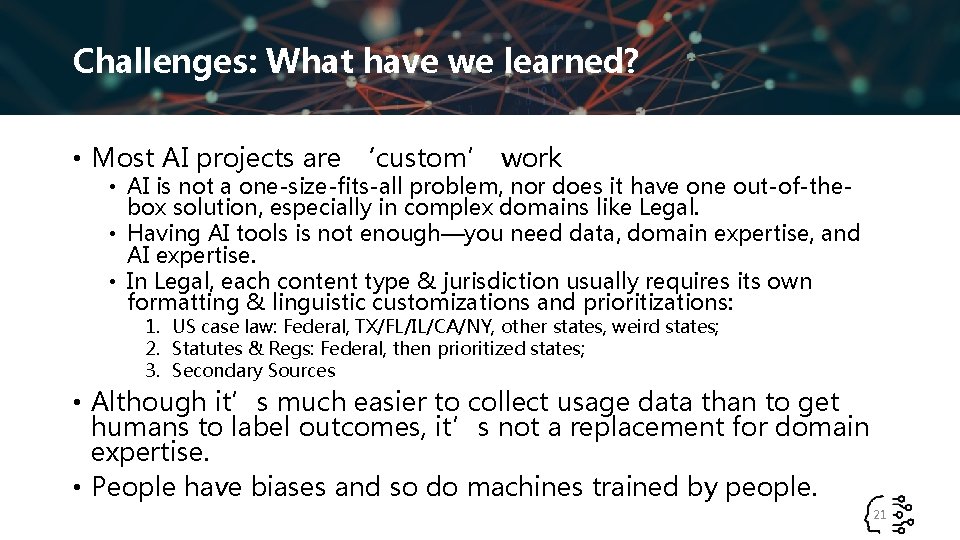 Challenges: What have we learned?

• Most AI projects are ‘custom’ work
  • AI is not a one-size-fits-all problem, nor does it have one out-of-the-box solution, especially in complex domains like Legal.
  • Having AI tools is not enough—you need data, domain expertise, and AI expertise.
  • In Legal, each content type & jurisdiction usually requires its own formatting & linguistic customizations and prioritizations:
    1. US case law: Federal, TX/FL/IL/CA/NY, other states, weird states;
    2. Statutes & Regs: Federal, then prioritized states;
    3. Secondary Sources
• Although it’s much easier to collect usage data than to get humans to label outcomes, it’s not a replacement for domain expertise.
• People have biases and so do machines trained by people.

21